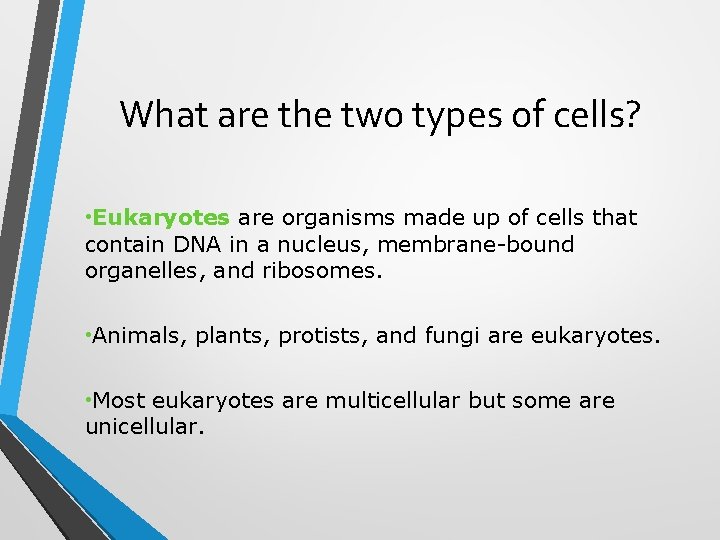 What are the two types of cells?

•Eukaryotes are organisms made up of cells that contain DNA in a nucleus, membrane-bound organelles, and ribosomes.

•Animals, plants, protists, and fungi are eukaryotes.

•Most eukaryotes are multicellular but some are unicellular.